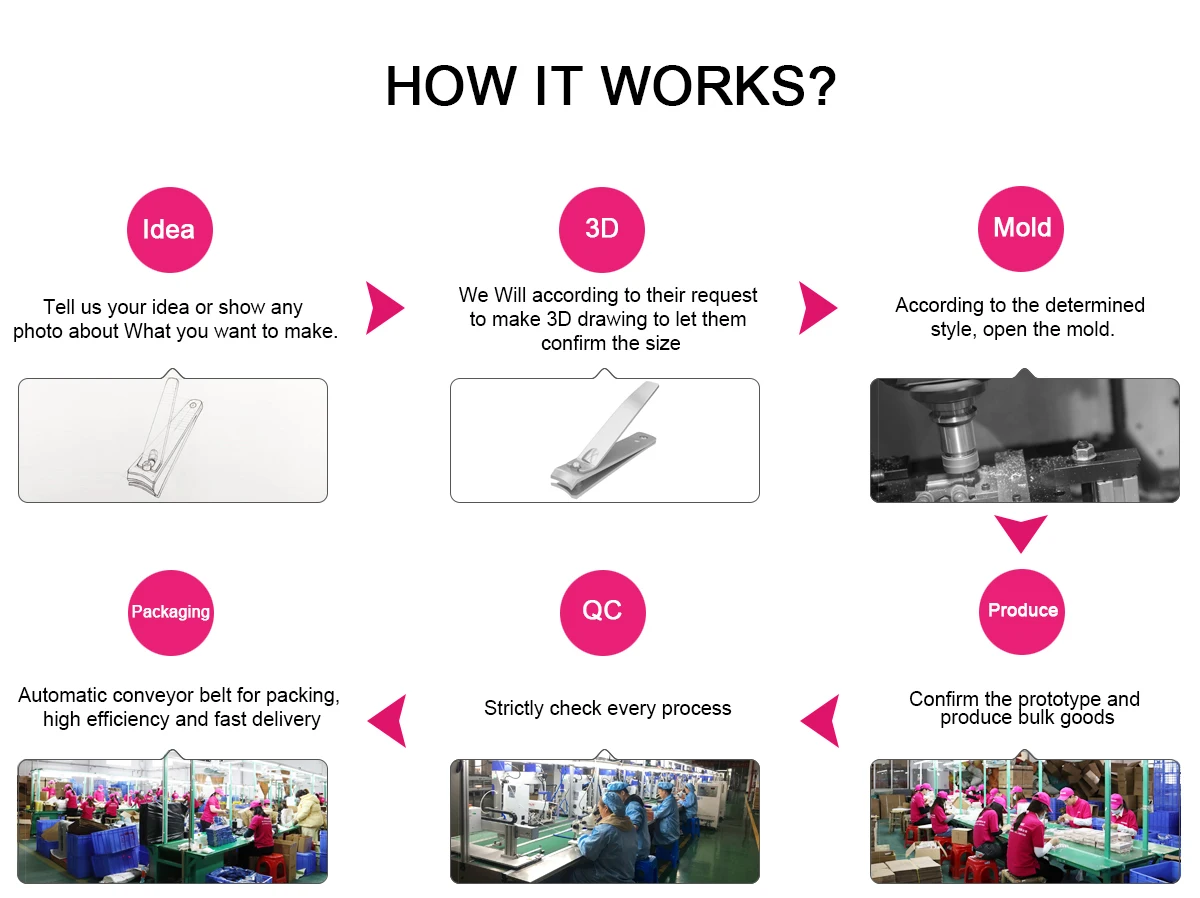 HOW IT WORKS?

Idea

Tell us your idea or show any photo about What you want to make.

3D

We Will according to their request to make 3D drawing to let them confirm the size

Mold

According to the determined style, open the mold.

Produce

Confirm the prototype and produce bulk goods

QC

Strictly check every process

Packaging

Automatic conveyor belt for packing, high efficiency and fast delivery